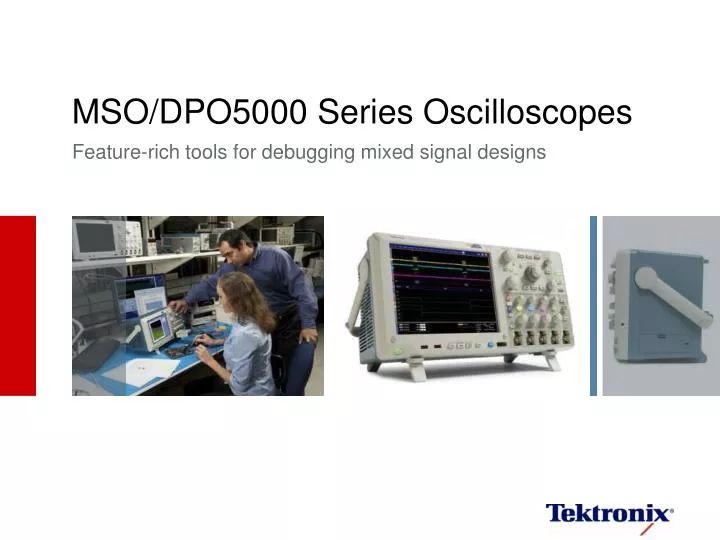 MSO/DPO5000 Series Oscilloscopes

Feature-rich tools for debugging mixed signal designs

Tektronix®